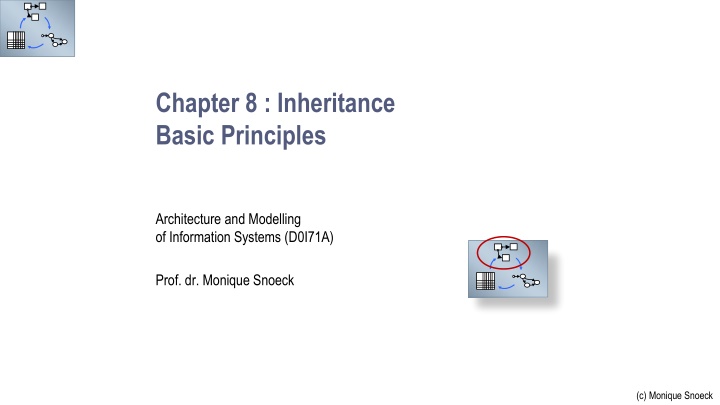 Chapter 8 : Inheritance
Basic Principles

Architecture and Modelling
of Information Systems (D0I71A)

Prof. dr. Monique Snoeck

(c) Monique Snoeck